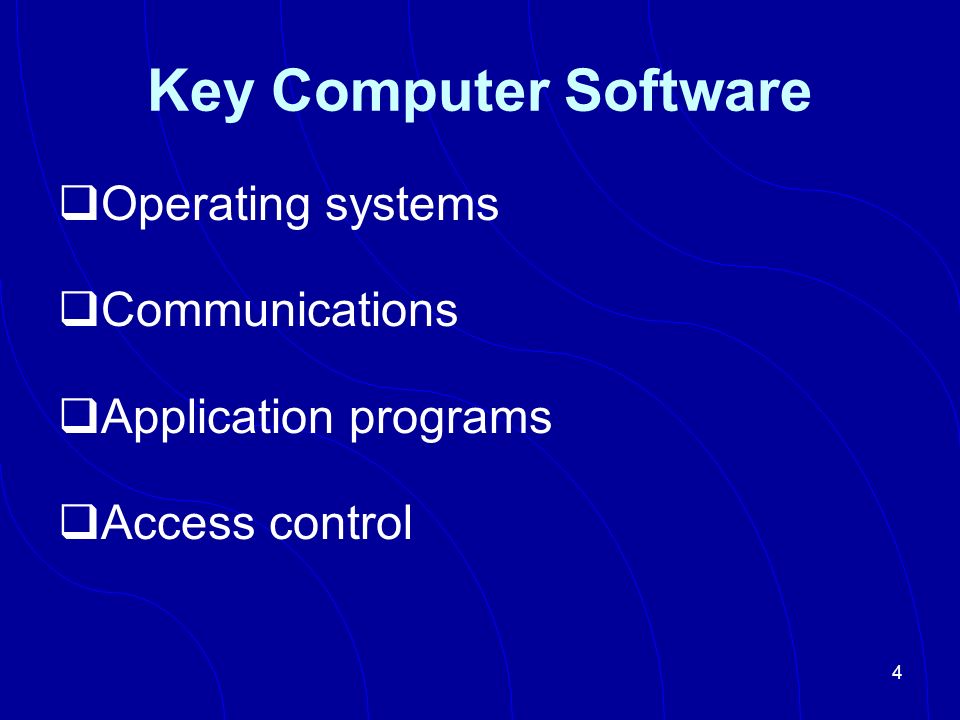 Key Computer Software

❑Operating systems

❑Communications

❑Application programs

❑Access control

4